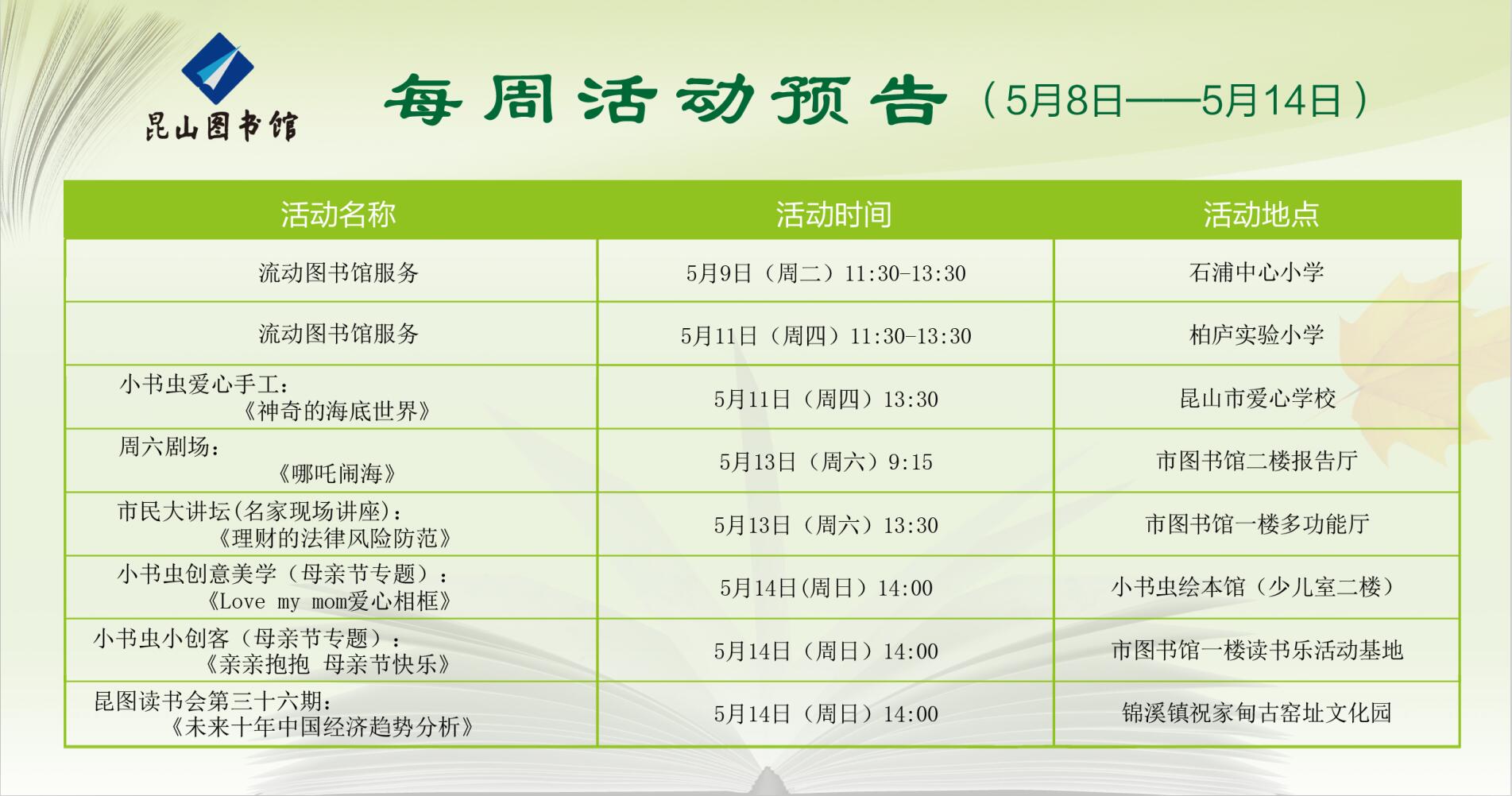 昆山图书馆

每周活动预告（5月8日——5月14日）

| 活动名称 | 活动时间 | 活动地点 |
|---|---|---|
| 流动图书馆服务 | 5月9日（周二）11:30-13:30 | 石浦中心小学 |
| 流动图书馆服务 | 5月11日（周四）11:30-13:30 | 柏庐实验小学 |
| 小书虫爱心手工：《神奇的海底世界》 | 5月11日（周四）13:30 | 昆山市爱心学校 |
| 周六剧场：《哪吒闹海》 | 5月13日（周六）9:15 | 市图书馆二楼报告厅 |
| 市民大讲坛(名家现场讲座)：《理财的法律风险防范》 | 5月13日（周六）13:30 | 市图书馆一楼多功能厅 |
| 小书虫创意美学（母亲节专题）：《Love my mom爱心相框》 | 5月14日(周日）14:00 | 小书虫绘本馆（少儿室二楼） |
| 小书虫小创客（母亲节专题）：《亲亲抱抱 母亲节快乐》 | 5月14日（周日）14:00 | 市图书馆一楼读书乐活动基地 |
| 昆图读书会第三十六期：《未来十年中国经济趋势分析》 | 5月14日（周日）14:00 | 锦溪镇祝家甸古窑址文化园 |